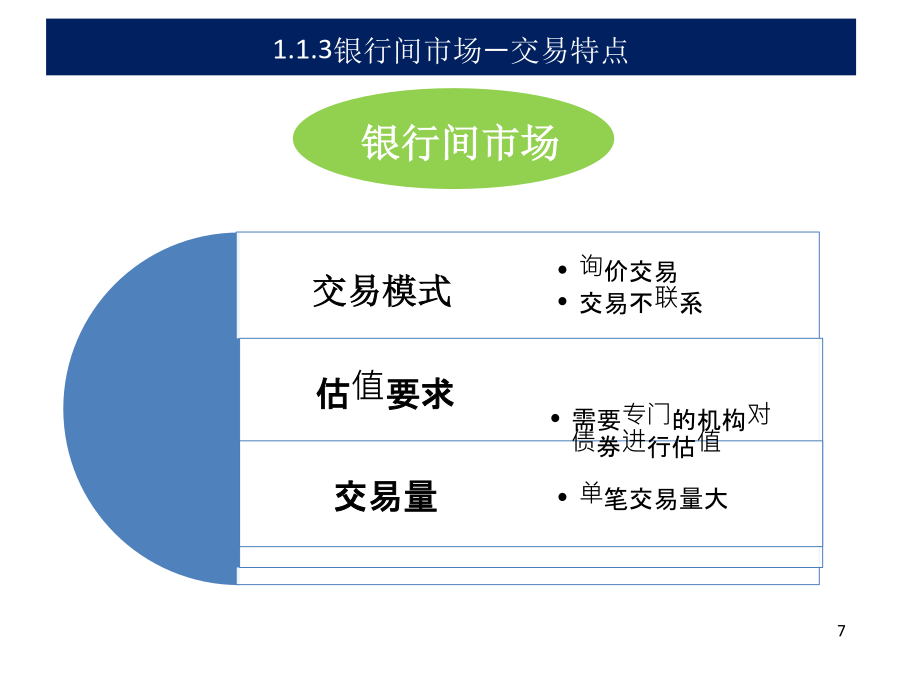 1.1.3银行间市场—交易特点

银行间市场

交易模式

• 询价交易
• 交易不联系

估值要求

• 需要专门的机构对债券进行估值

交易量

• 单笔交易量大

7